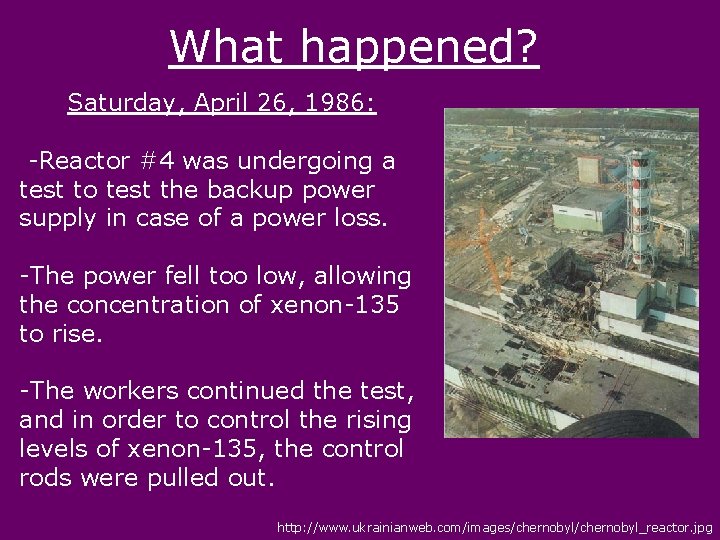 What happened?

Saturday, April 26, 1986:

-Reactor #4 was undergoing a test to test the backup power supply in case of a power loss.

-The power fell too low, allowing the concentration of xenon-135 to rise.

-The workers continued the test, and in order to control the rising levels of xenon-135, the control rods were pulled out.

http://www.ukrainianweb.com/images/chernobyl/chernobyl_reactor.jpg